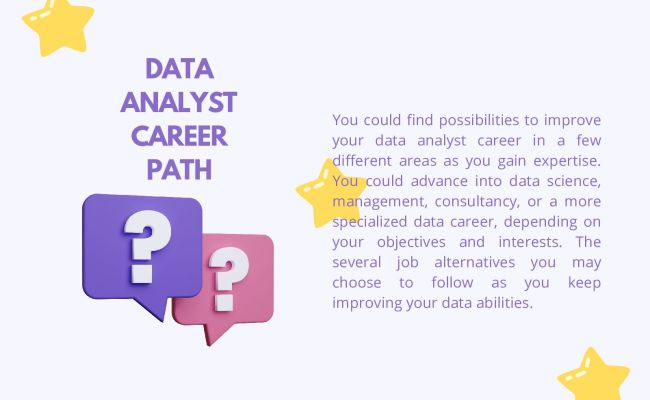 DATA ANALYST CAREER PATH

?

?

You could find possibilities to improve your data analyst career in a few different areas as you gain expertise. You could advance into data science, management, consultancy, or a more specialized data career, depending on your objectives and interests. The several job alternatives you may choose to follow as you keep improving your data abilities.